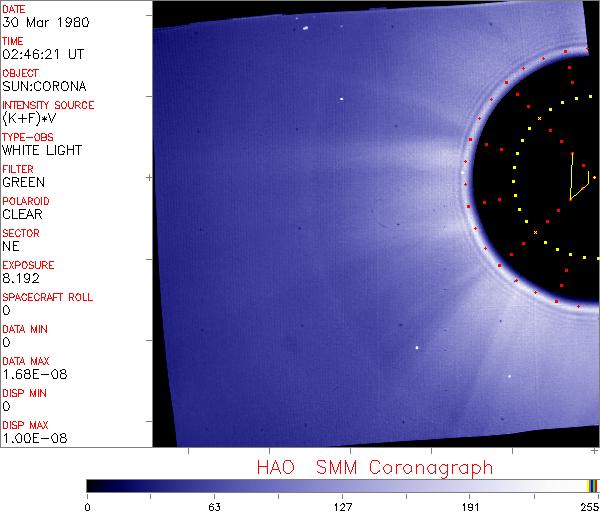 DATE
30 Mar 1980
TIME
02:46:21 UT
OBJECT
SUN:CORONA
INTENSITY SOURCE
(K+F)*V
TYPE-OBS
WHITE LIGHT
FILTER
GREEN
POLAROID
CLEAR
SECTOR
NE
EXPOSURE
8.192
SPACECRAFT ROLL
0
DATA MIN
0
DATA MAX
1.68E-08
DISP MIN
0
DISP MAX
1.00E-08

HAO SMM Coronagraph

0 63 127 191 255